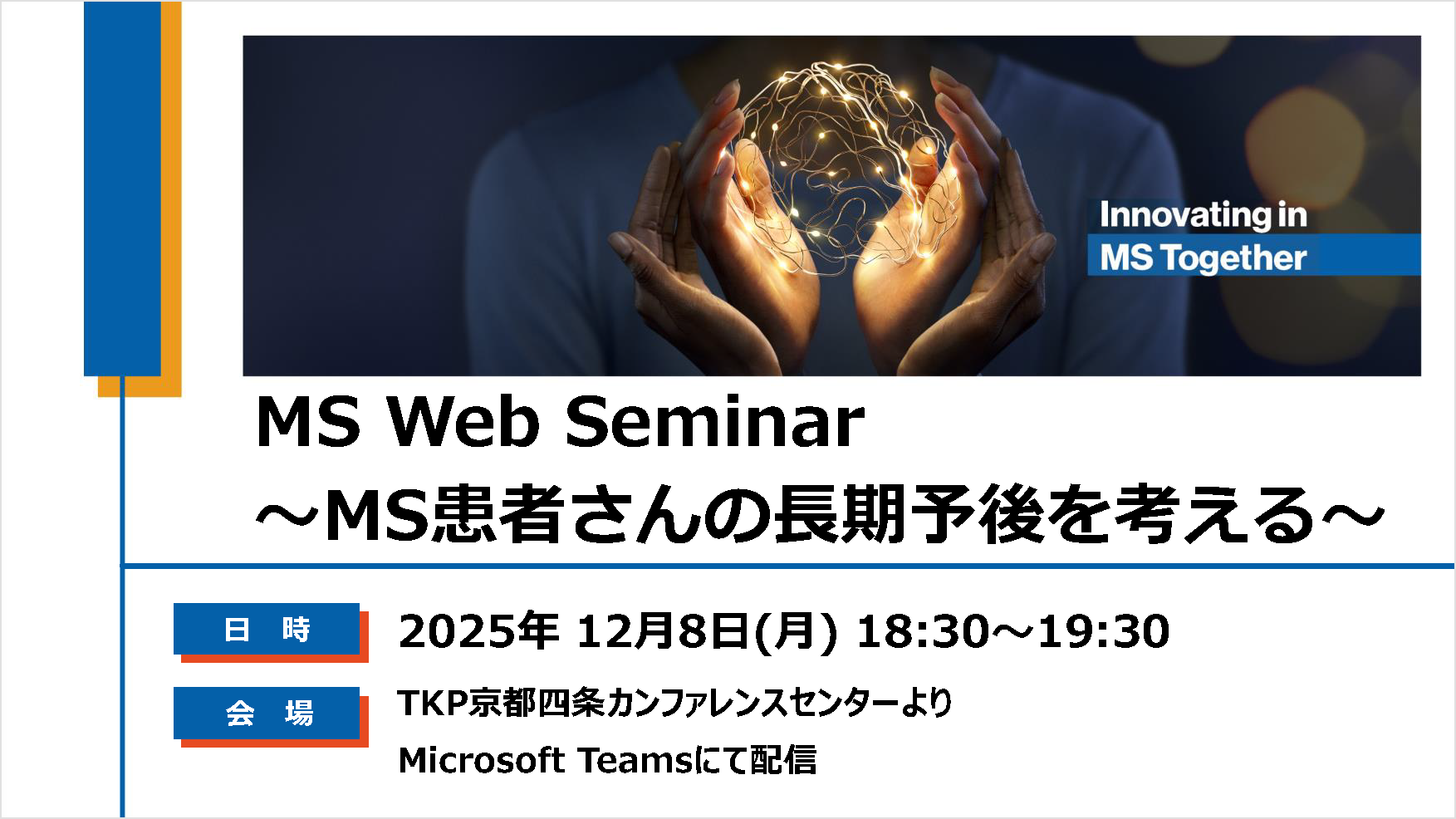 Innovating in
MS Together

MS Web Seminar
～MS患者さんの長期予後を考える～

日　時　2025年 12月8日(月) 18:30～19:30

会　場　TKP京都四条カンファレンスセンターより
Microsoft Teamsにて配信